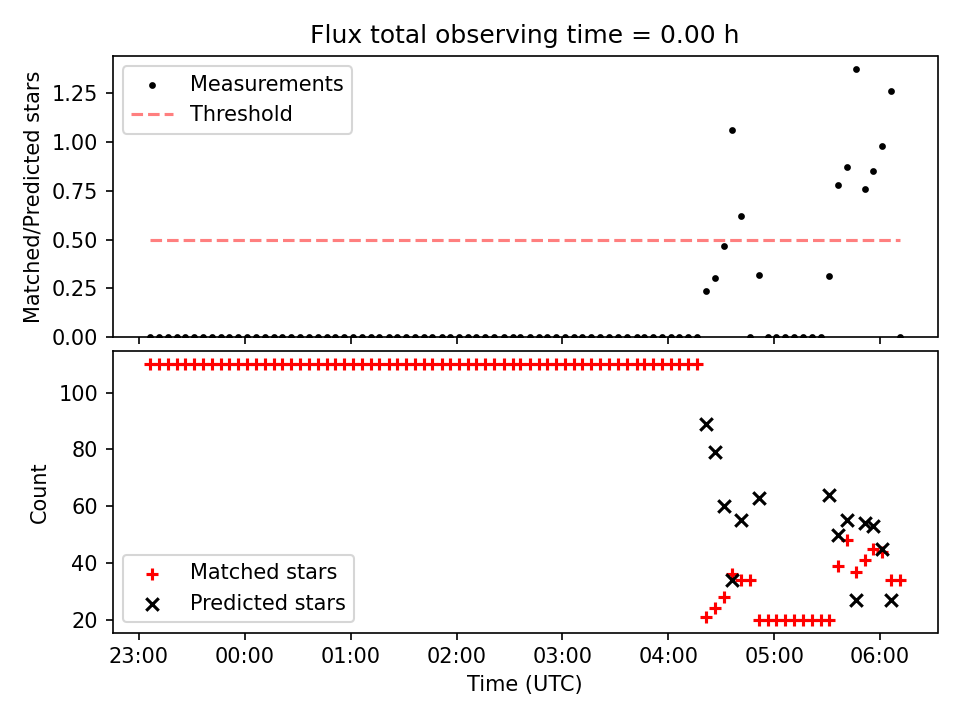 Flux total observing time = 0.00 h

Matched/Predicted stars

1.25
1.00
0.75
0.50
0.25
0.00

Measurements
Threshold

Count

100
80
60
40
20

Matched stars
Predicted stars

23:00 00:00 01:00 02:00 03:00 04:00 05:00 06:00

Time (UTC)